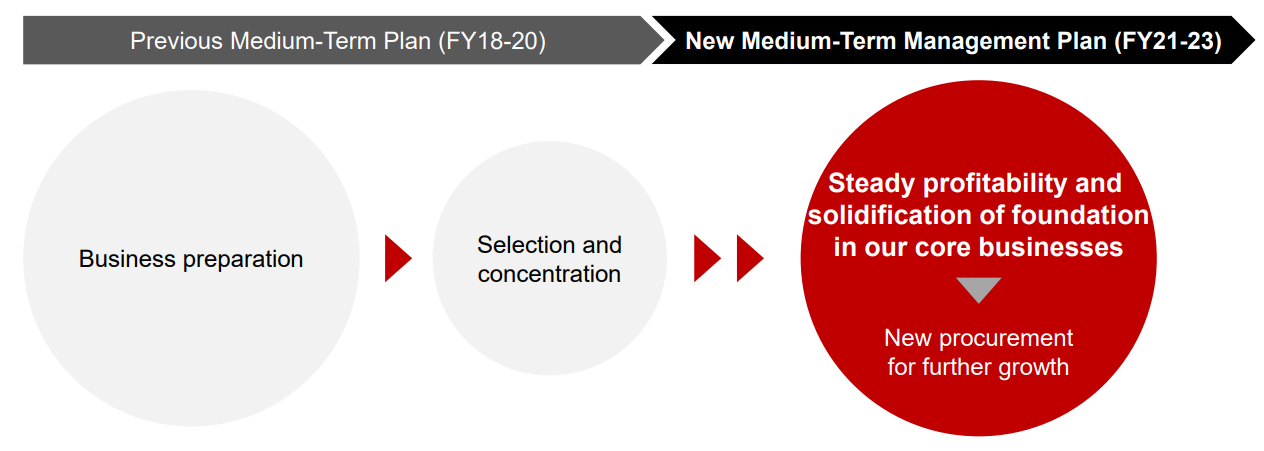 Previous Medium-Term Plan (FY18-20)

New Medium-Term Management Plan (FY21-23)

Business preparation

Selection and concentration

Steady profitability and solidification of foundation in our core businesses

New procurement for further growth